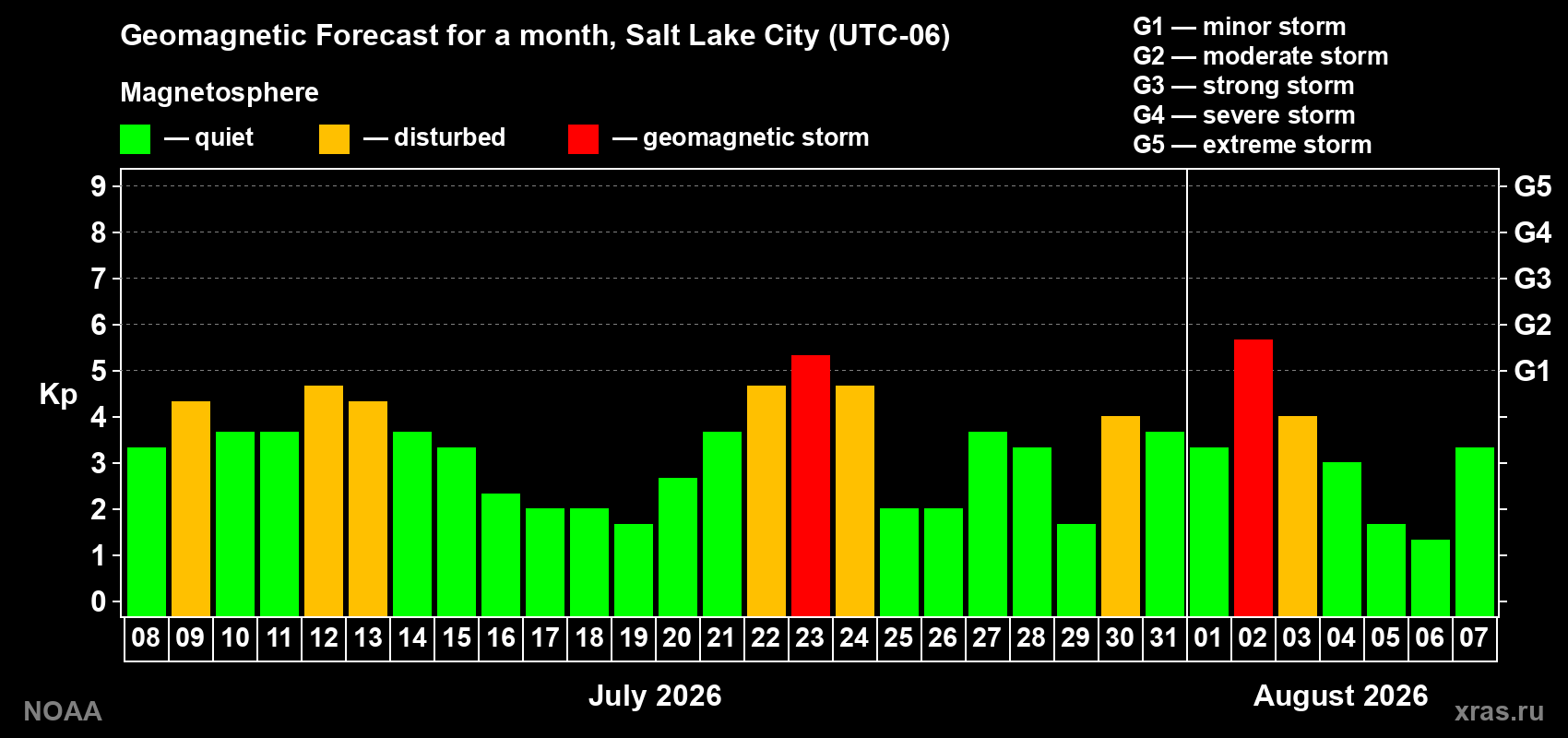 Geomagnetic Forecast for a month, Salt Lake City (UTC-06)

Magnetosphere

— quiet — disturbed — geomagnetic storm

G1 — minor storm
G2 — moderate storm
G3 — strong storm
G4 — severe storm
G5 — extreme storm

Kp

9
8
7
6
5
4
3
2
1
0

G5
G4
G3
G2
G1

08 09 10 11 12 13 14 15 16 17 18 19 20 21 22 23 24 25 26 27 28 29 30 31 01 02 03 04 05 06 07

July 2026

August 2026

NOAA

xras.ru